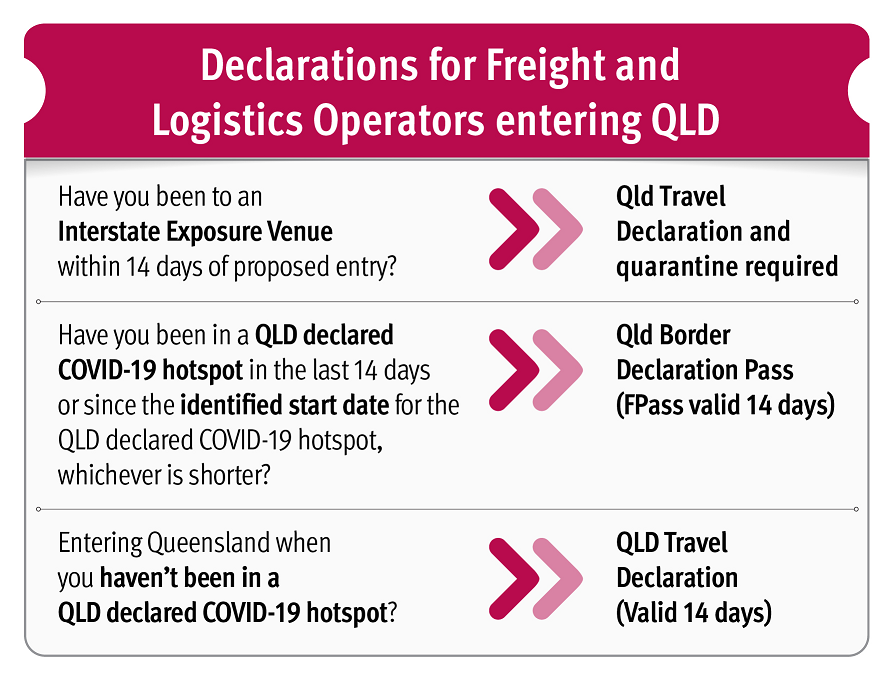 Declarations for Freight and Logistics Operators entering QLD

Have you been to an Interstate Exposure Venue within 14 days of proposed entry?

Qld Travel Declaration and quarantine required

Have you been in a QLD declared COVID-19 hotspot in the last 14 days or since the identified start date for the QLD declared COVID-19 hotspot, whichever is shorter?

Qld Border Declaration Pass (FPass valid 14 days)

Entering Queensland when you haven't been in a QLD declared COVID-19 hotspot?

QLD Travel Declaration (Valid 14 days)